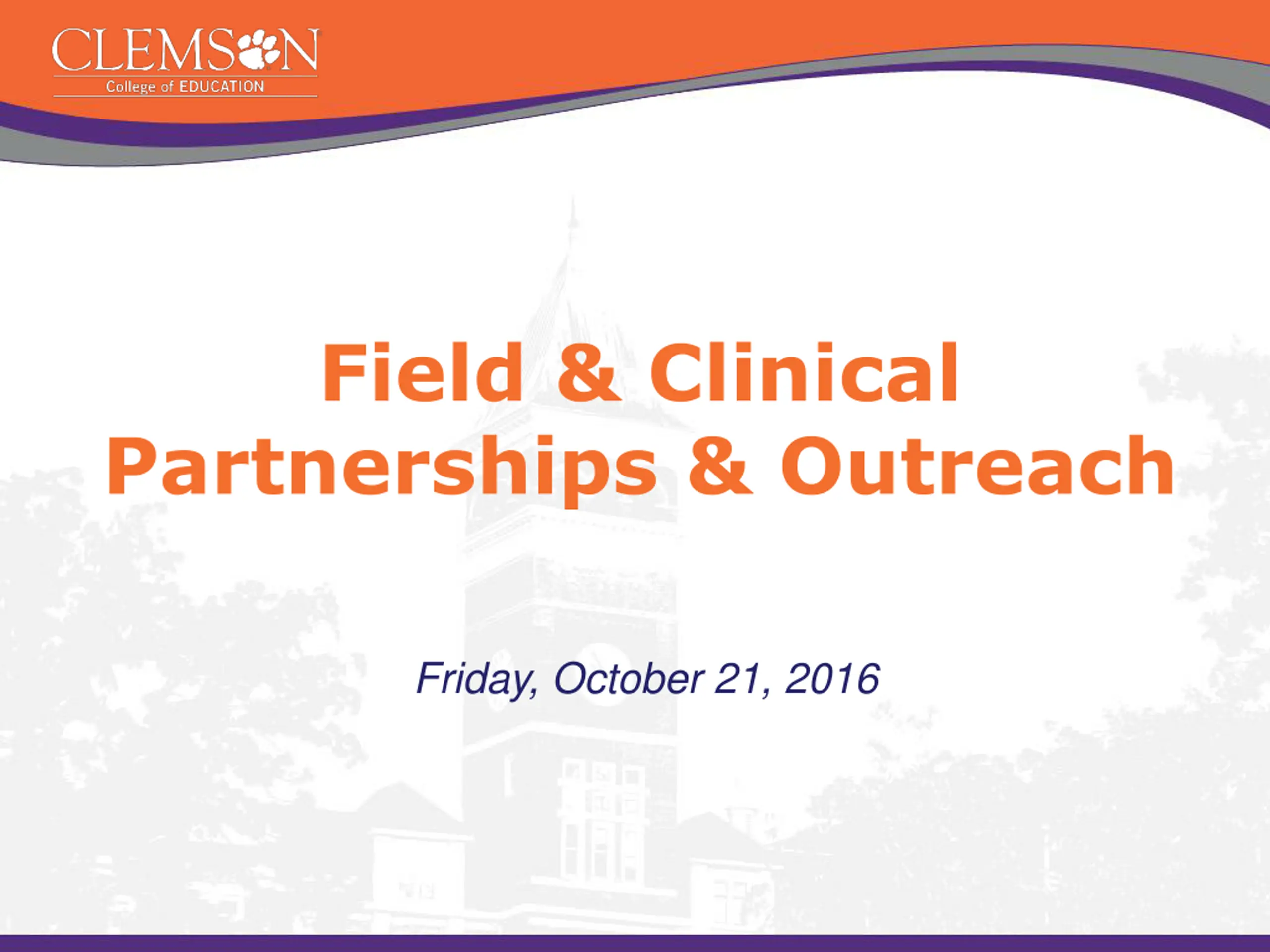 CLEMSON
College of EDUCATION

Field & Clinical Partnerships & Outreach

Friday, October 21, 2016